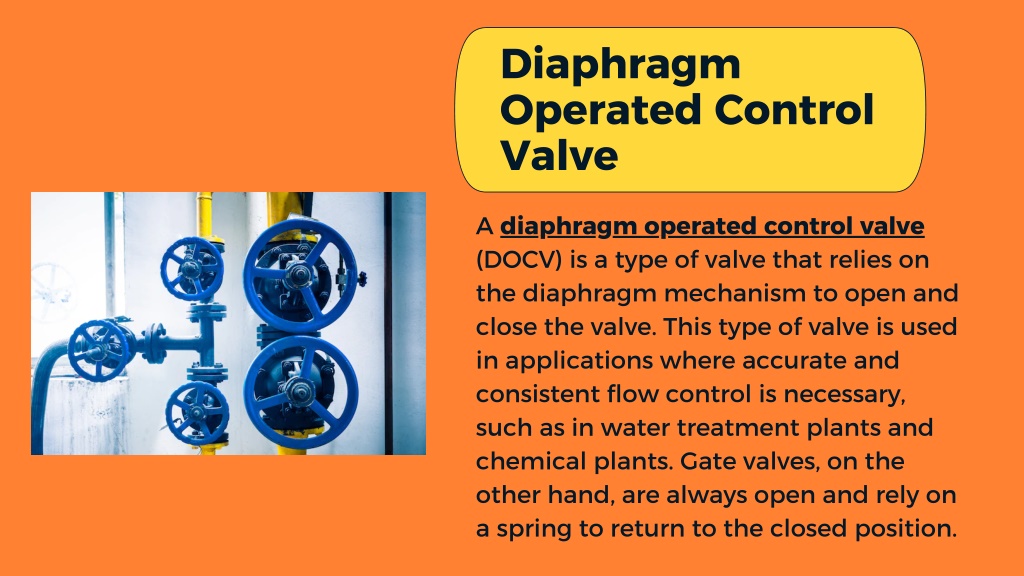 Diaphragm Operated Control Valve

A diaphragm operated control valve (DOCV) is a type of valve that relies on the diaphragm mechanism to open and close the valve. This type of valve is used in applications where accurate and consistent flow control is necessary, such as in water treatment plants and chemical plants. Gate valves, on the other hand, are always open and rely on a spring to return to the closed position.